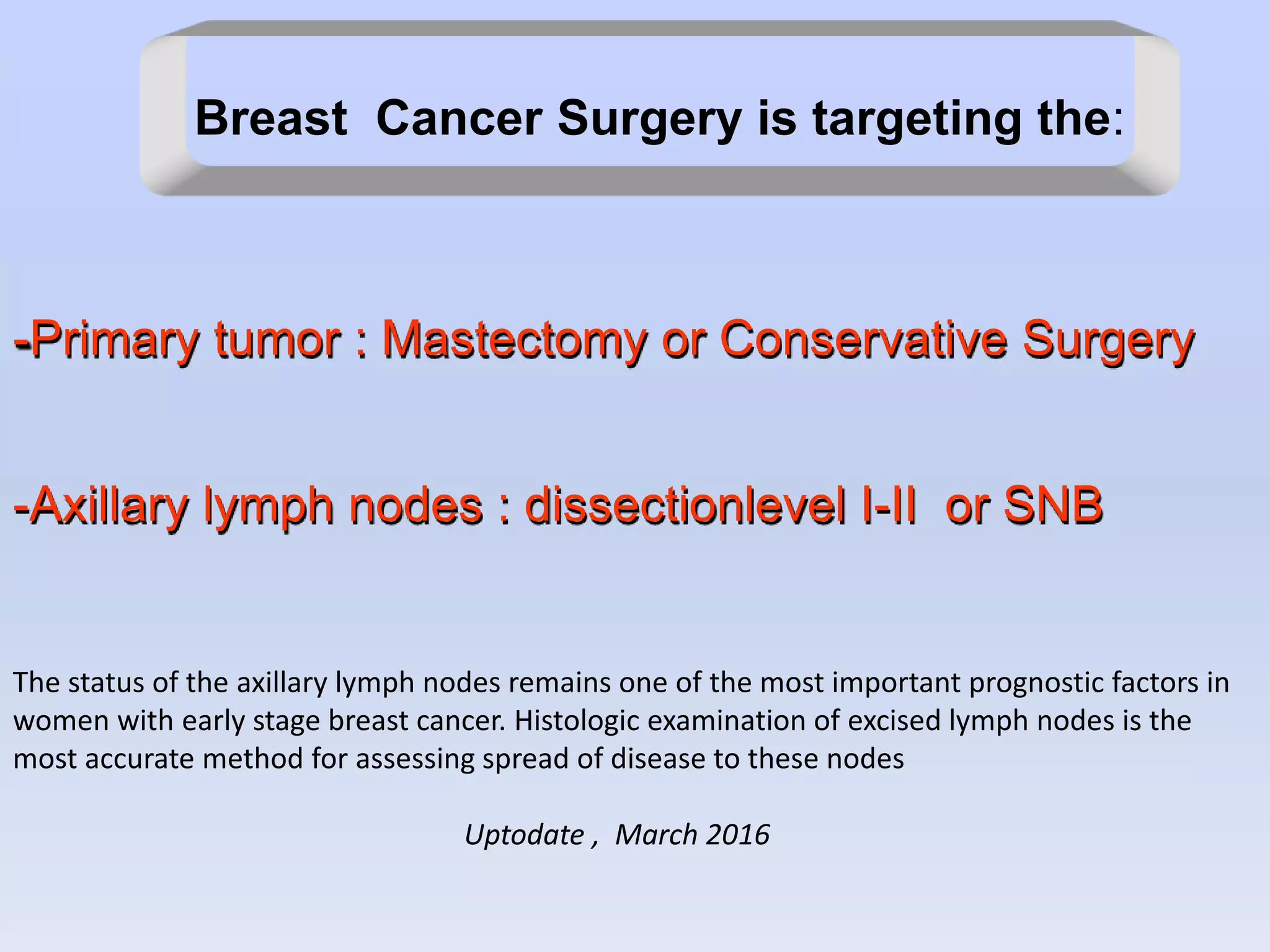 Breast Cancer Surgery is targeting the:

-Primary tumor : Mastectomy or Conservative Surgery

-Axillary lymph nodes : dissectionlevel I-II or SNB

The status of the axillary lymph nodes remains one of the most important prognostic factors in women with early stage breast cancer. Histologic examination of excised lymph nodes is the most accurate method for assessing spread of disease to these nodes

Uptodate , March 2016